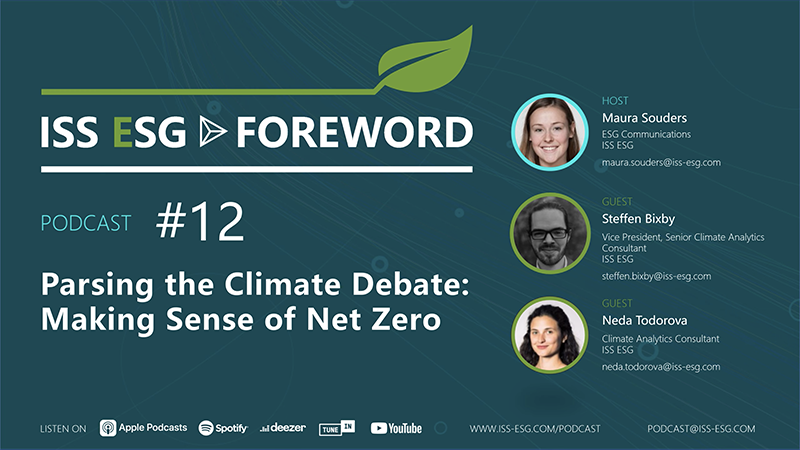 ISS ESG FOREWORD

PODCAST #12

Parsing the Climate Debate: Making Sense of Net Zero

HOST
Maura Souders
ESG Communications
ISS ESG
maura.souders@iss-esg.com

GUEST
Steffen Bixby
Vice President, Senior Climate Analytics Consultant
ISS ESG
steffen.bixby@iss-esg.com

GUEST
Neda Todorova
Climate Analytics Consultant
ISS ESG
neda.todorova@iss-esg.com

LISTEN ON Apple Podcasts Spotify deezer TUNE IN YouTube WWW.ISS-ESG.COM/PODCAST PODCAST@ISS-ESG.COM